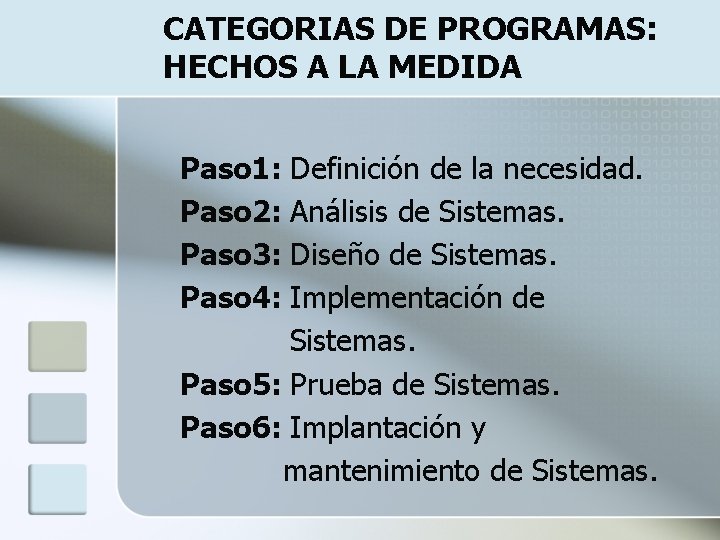 CATEGORIAS DE PROGRAMAS: HECHOS A LA MEDIDA

Paso1: Definición de la necesidad.
Paso2: Análisis de Sistemas.
Paso3: Diseño de Sistemas.
Paso4: Implementación de Sistemas.
Paso5: Prueba de Sistemas.
Paso6: Implantación y mantenimiento de Sistemas.